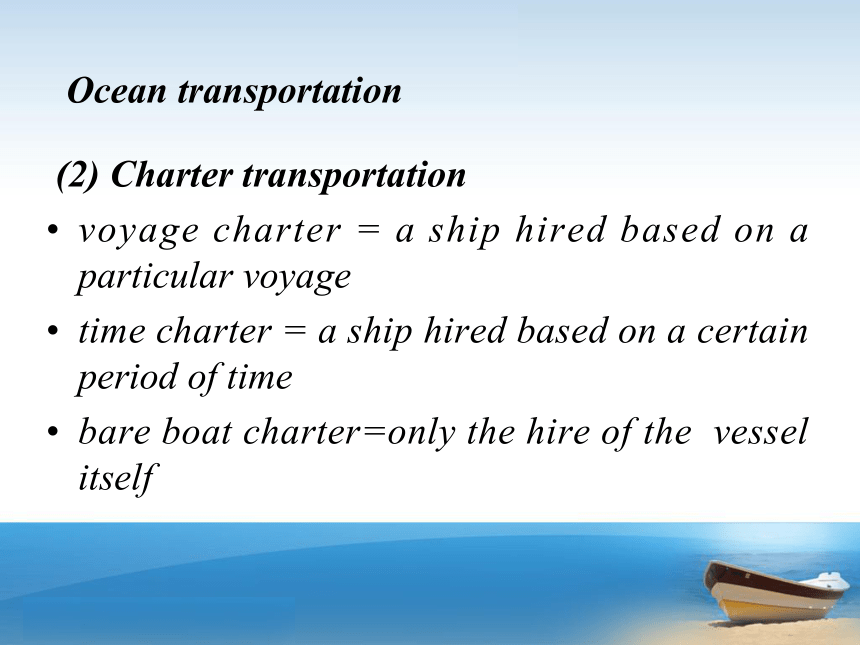 Ocean transportation

(2) Charter transportation

• voyage charter = a ship hired based on a particular voyage
• time charter = a ship hired based on a certain period of time
• bare boat charter=only the hire of the vessel itself